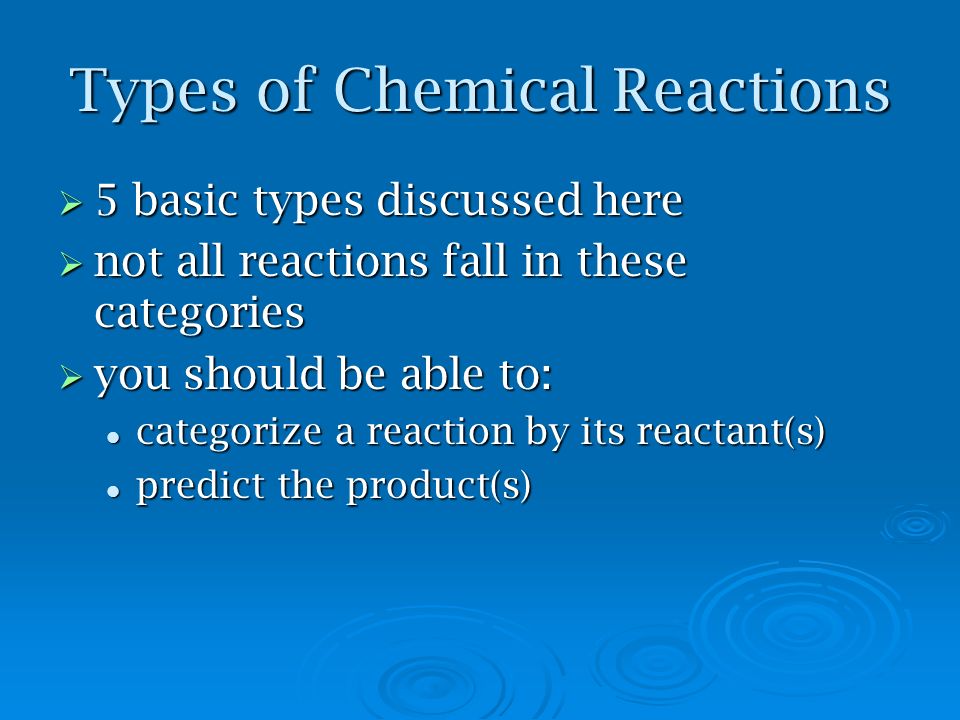 Types of Chemical Reactions

➢ 5 basic types discussed here
➢ not all reactions fall in these categories
➢ you should be able to:
• categorize a reaction by its reactant(s)
• predict the product(s)